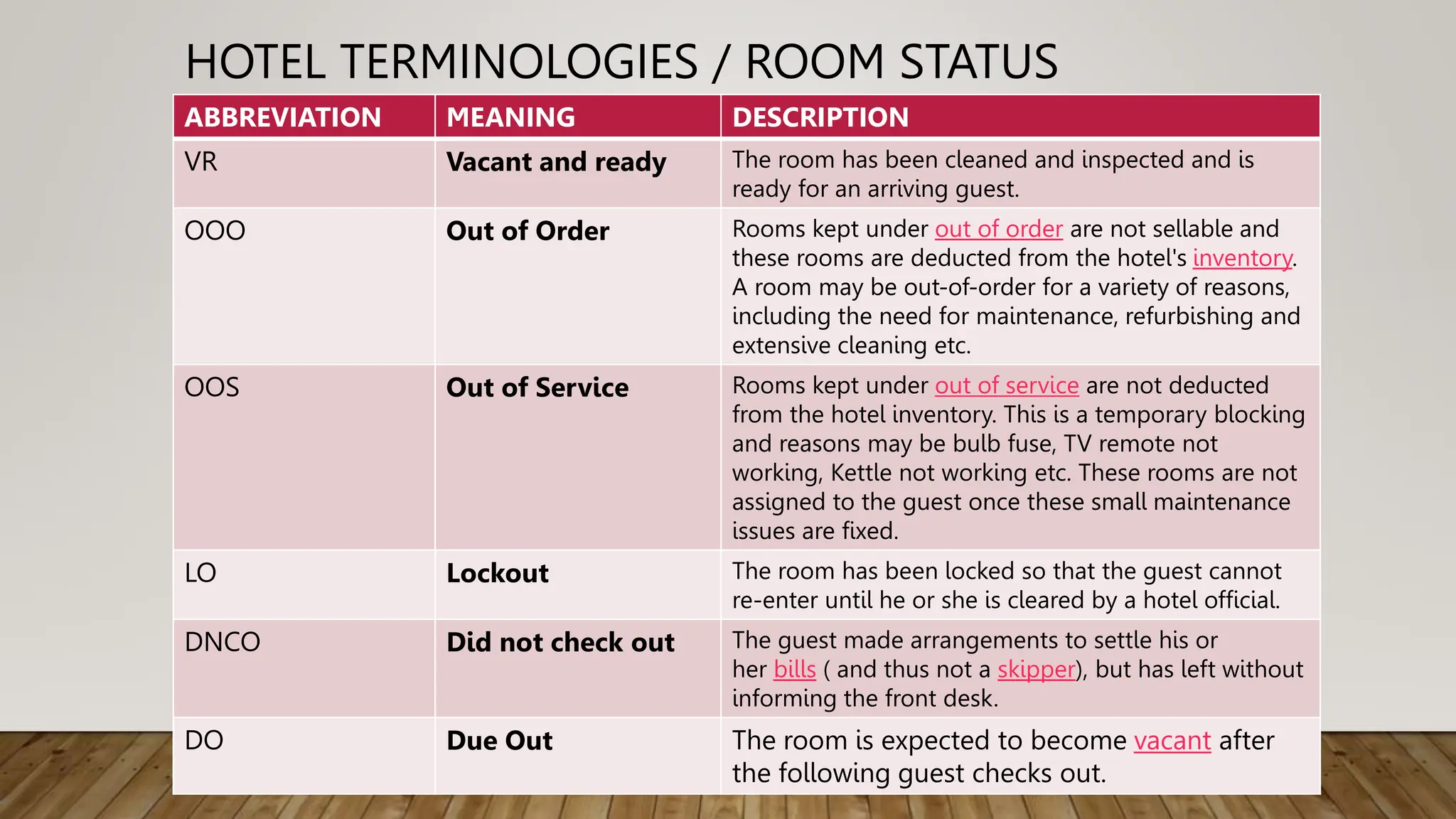 HOTEL TERMINOLOGIES / ROOM STATUS

| ABBREVIATION | MEANING | DESCRIPTION |
|---|---|---|
| VR | Vacant and ready | The room has been cleaned and inspected and is ready for an arriving guest. |
| OOO | Out of Order | Rooms kept under out of order are not sellable and these rooms are deducted from the hotel's inventory. A room may be out-of-order for a variety of reasons, including the need for maintenance, refurbishing and extensive cleaning etc. |
| OOS | Out of Service | Rooms kept under out of service are not deducted from the hotel inventory. This is a temporary blocking and reasons may be bulb fuse, TV remote not working, Kettle not working etc. These rooms are not assigned to the guest once these small maintenance issues are fixed. |
| LO | Lockout | The room has been locked so that the guest cannot re-enter until he or she is cleared by a hotel official. |
| DNCO | Did not check out | The guest made arrangements to settle his or her bills ( and thus not a skipper), but has left without informing the front desk. |
| DO | Due Out | The room is expected to become vacant after the following guest checks out. |